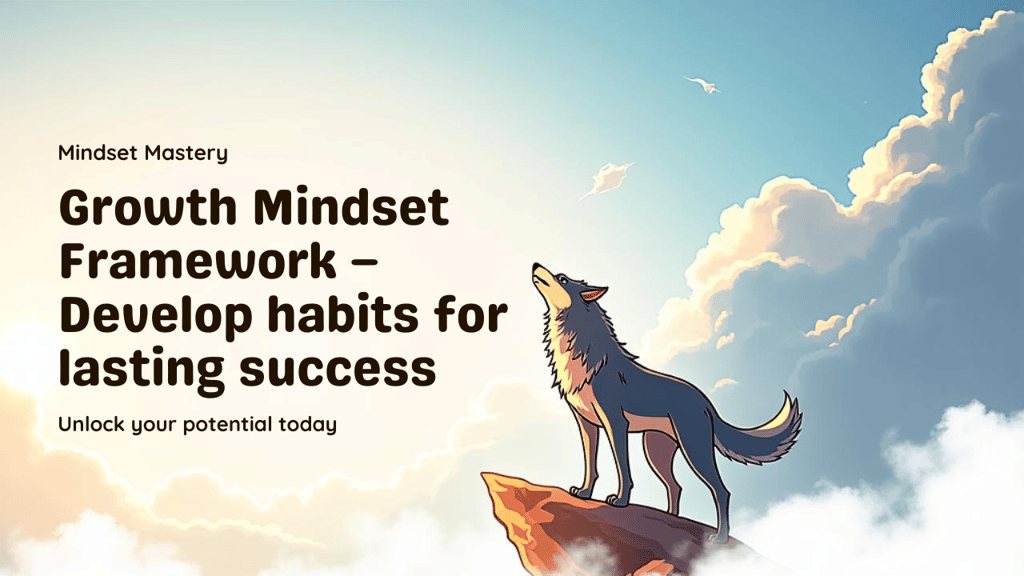 Mindset Mastery

Growth Mindset Framework – Develop habits for lasting success

Unlock your potential today